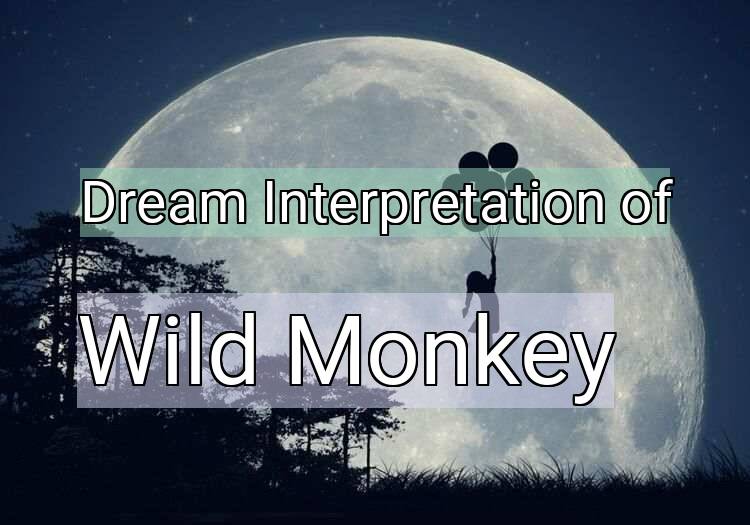 Dream Interpretation of

Wild Monkey